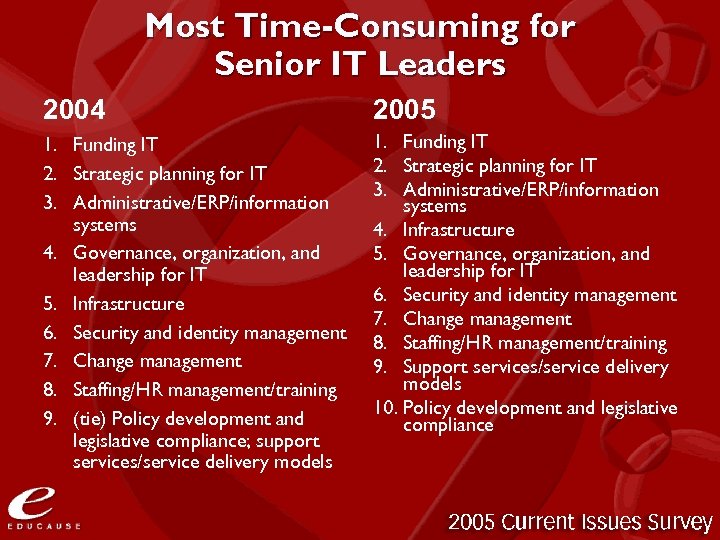 Most Time-Consuming for Senior IT Leaders

2004

1. Funding IT
2. Strategic planning for IT
3. Administrative/ERP/information systems
4. Governance, organization, and leadership for IT
5. Infrastructure
6. Security and identity management
7. Change management
8. Staffing/HR management/training
9. (tie) Policy development and legislative compliance; support services/service delivery models

2005

1. Funding IT
2. Strategic planning for IT
3. Administrative/ERP/information systems
4. Infrastructure
5. Governance, organization, and leadership for IT
6. Security and identity management
7. Change management
8. Staffing/HR management/training
9. Support services/service delivery models
10. Policy development and legislative compliance

e
EDUCAUSE

2005 Current Issues Survey